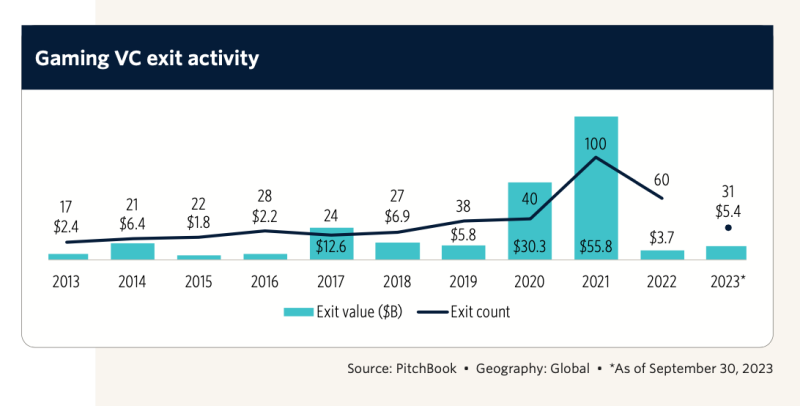 Gaming VC exit activity

17
$2.4

21
$6.4

22
$1.8

28
$2.2

24
$12.6

27
$6.9

38
$5.8

40
$30.3

100
$55.8

60
$3.7

31
$5.4

2013 2014 2015 2016 2017 2018 2019 2020 2021 2022 2023*

Exit value ($B) Exit count

Source: PitchBook • Geography: Global • *As of September 30, 2023